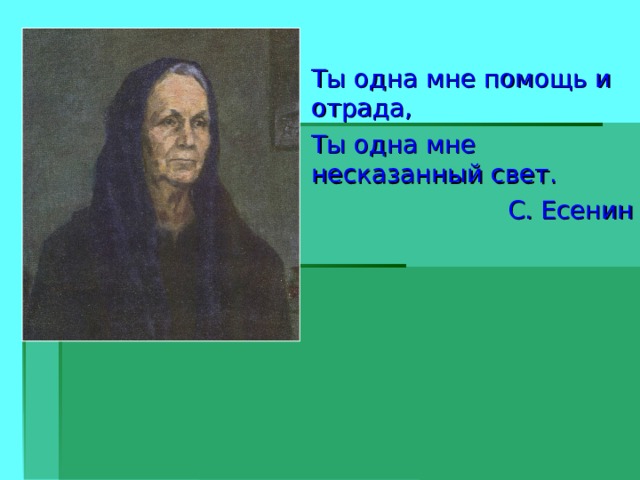 Ты одна мне помощь и отрада,

Ты одна мне несказанный свет.

С. Есенин